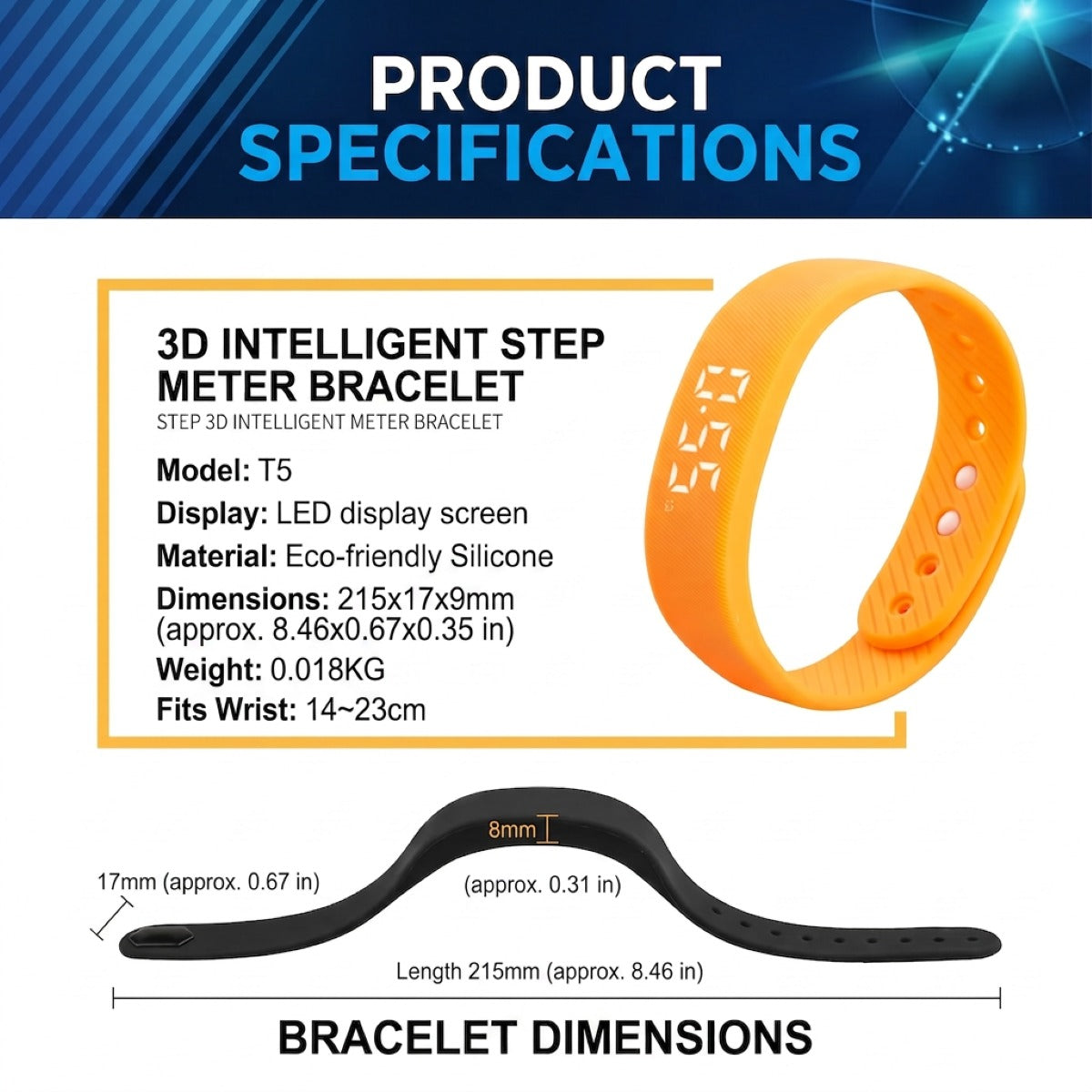 PRODUCT SPECIFICATIONS

3D INTELLIGENT STEP METER BRACELET

STEP 3D INTELLIGENT METER BRACELET

Model: T5

Display: LED display screen

Material: Eco-friendly Silicone

Dimensions: 215x17x9mm (approx. 8.46x0.67x0.35 in)

Weight: 0.018KG

Fits Wrist: 14~23cm

0:55

8mm

(approx. 0.31 in)

17mm (approx. 0.67 in)

Length 215mm (approx. 8.46 in)

BRACELET DIMENSIONS